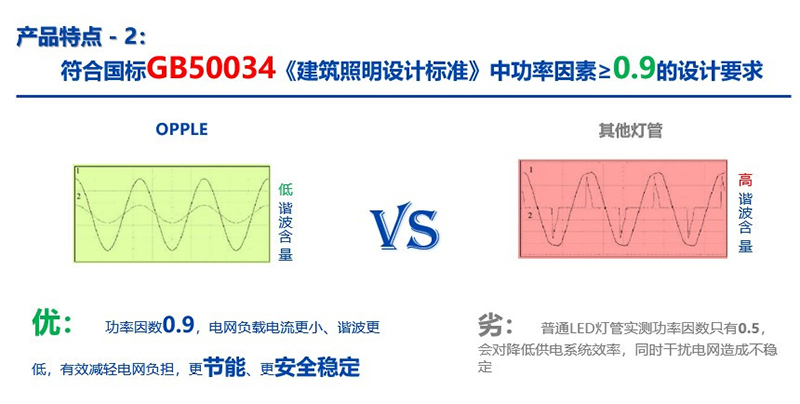 产品特点 - 2：

符合国标GB50034《建筑照明设计标准》中功率因素≥0.9的设计要求

OPPLE

1

2

低谐波含量

VS

其他灯管

1

2

高谐波含量

优： 功率因数0.9，电网负载电流更小、谐波更低，有效减轻电网负担，更节能、更安全稳定

劣： 普通LED灯管实测功率因数只有0.5，会对降低供电系统效率，同时干扰电网造成不稳定